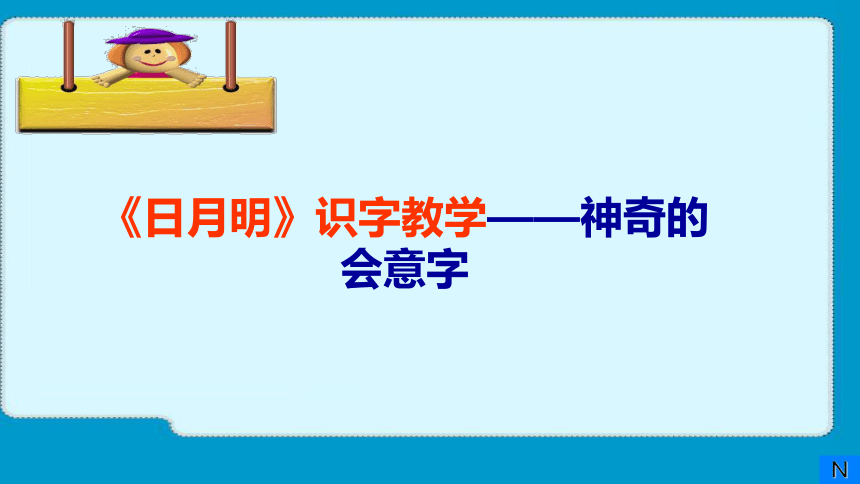 《日月明》识字教学——神奇的会意字

N